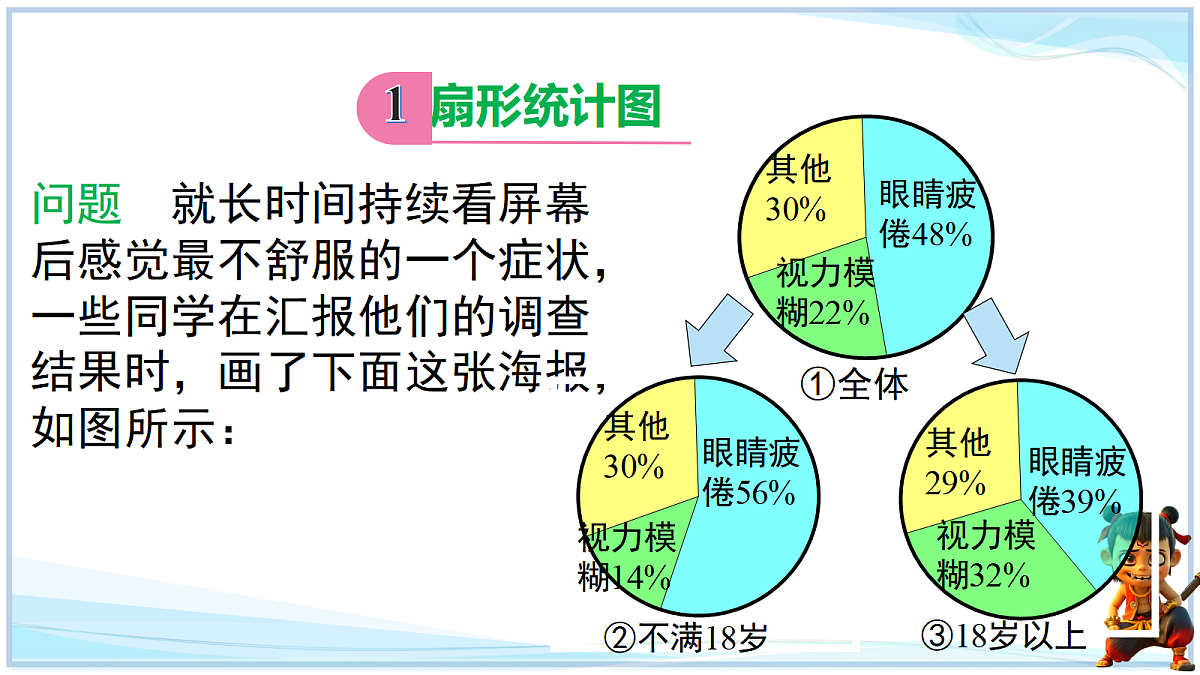 1 扇形统计图

问题 就长时间持续看屏幕后感觉最不舒服的一个症状，一些同学在汇报他们的调查结果时，画了下面这张海报，如图所示：

其他 30%
眼睛疲倦48%
视力模糊22%
①全体

其他 30%
眼睛疲倦56%
视力模糊14%
②不满18岁

其他 29%
眼睛疲倦39%
视力模糊32%
③18岁以上